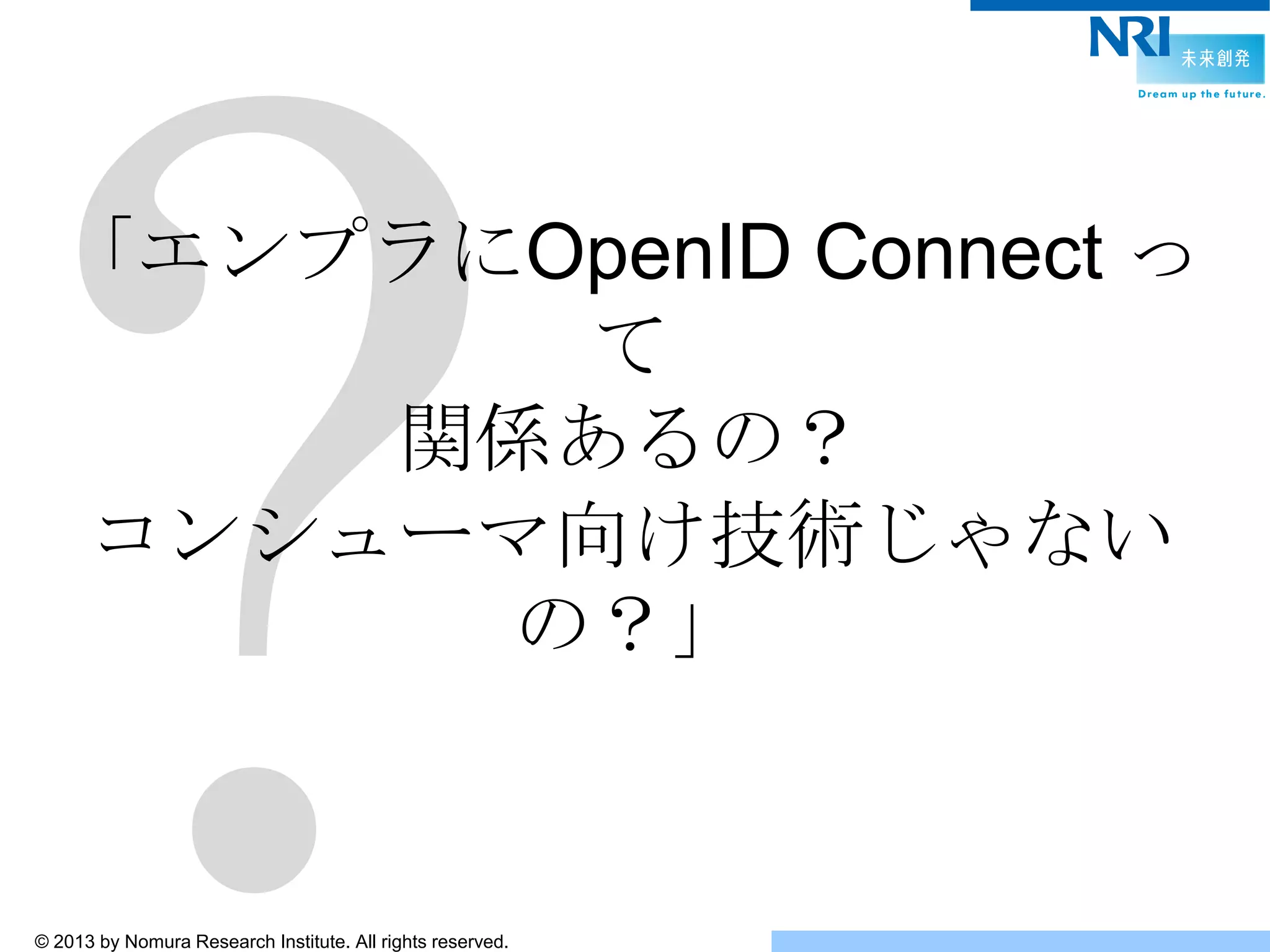 NRI 未来創発
Dream up the future.

「エンプラにOpenID Connect って
関係あるの？
コンシューマ向け技術じゃないの？」

© 2013 by Nomura Research Institute. All rights reserved.